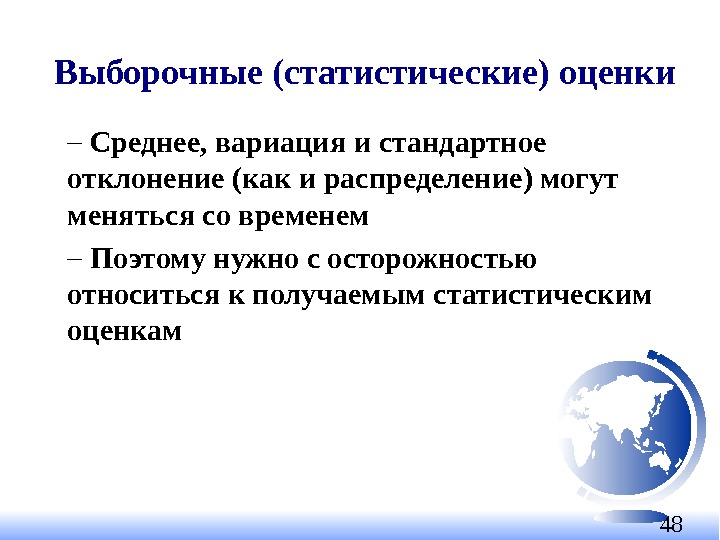 Выборочные (статистические) оценки

– Среднее, вариация и стандартное отклонение (как и распределение) могут меняться со временем

– Поэтому нужно с осторожностью относиться к получаемым статистическим оценкам

48